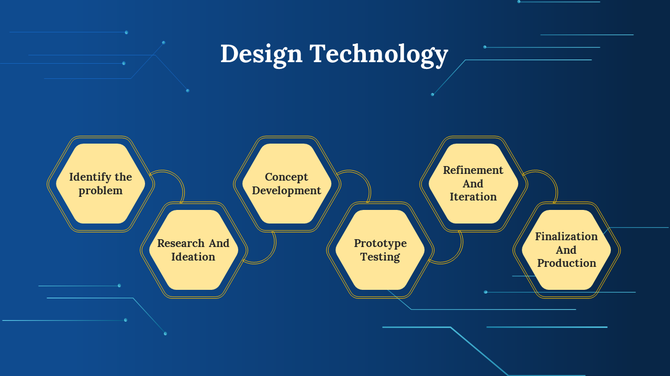 Design Technology

Identify the problem

Research And Ideation

Concept Development

Prototype Testing

Refinement And Iteration

Finalization And Production